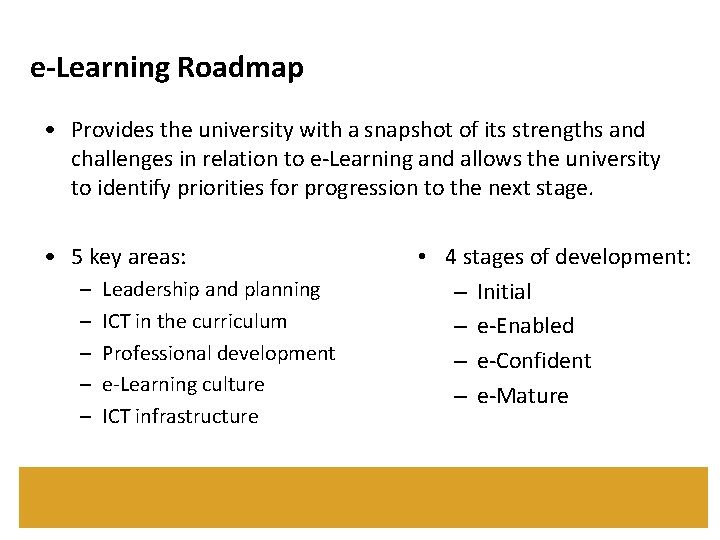 e-Learning Roadmap

• Provides the university with a snapshot of its strengths and challenges in relation to e-Learning and allows the university to identify priorities for progression to the next stage.

• 5 key areas:
– Leadership and planning
– ICT in the curriculum
– Professional development
– e-Learning culture
– ICT infrastructure

• 4 stages of development:
– Initial
– e-Enabled
– e-Confident
– e-Mature